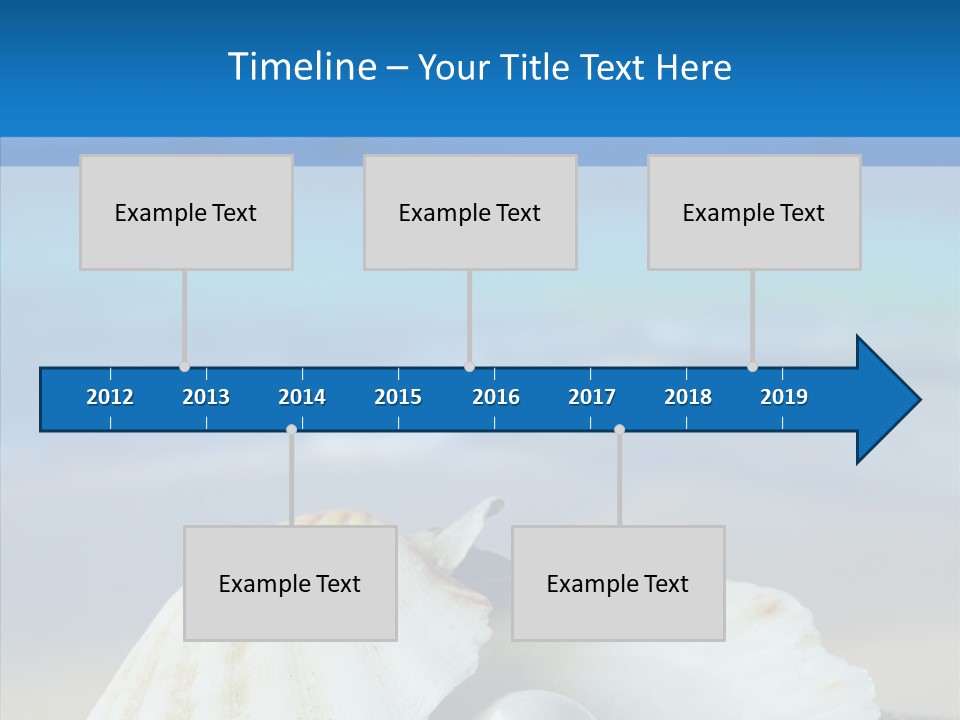 Timeline – Your Title Text Here

Example Text

Example Text

Example Text

2012 2013 2014 2015 2016 2017 2018 2019

Example Text

Example Text